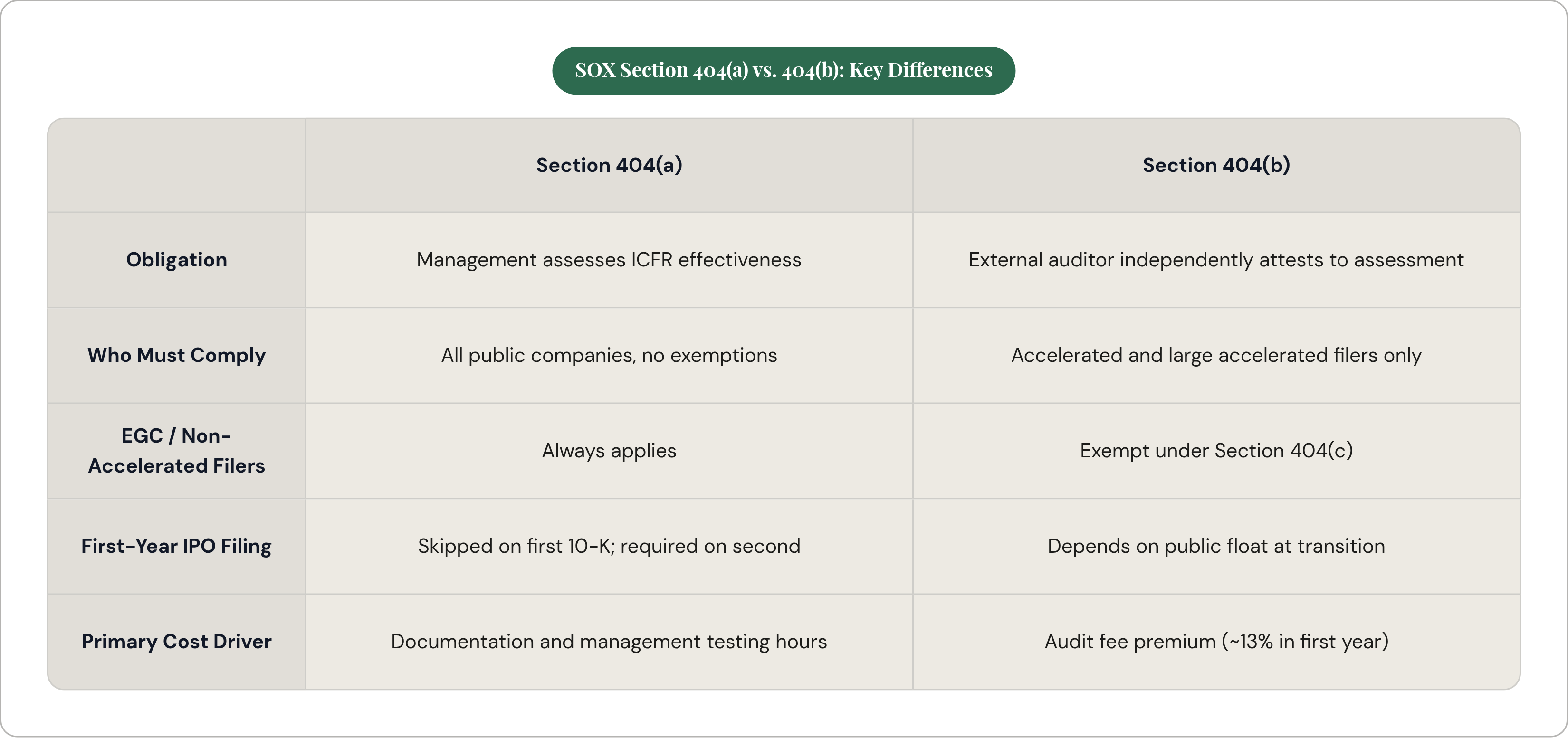 SOX Section 404(a) vs. 404(b): Key Differences

|  | Section 404(a) | Section 404(b) |
|---|---|---|
| Obligation | Management assesses ICFR effectiveness | External auditor independently attests to assessment |
| Who Must Comply | All public companies, no exemptions | Accelerated and large accelerated filers only |
| EGC / Non-Accelerated Filers | Always applies | Exempt under Section 404(c) |
| First-Year IPO Filing | Skipped on first 10-K; required on second | Depends on public float at transition |
| Primary Cost Driver | Documentation and management testing hours | Audit fee premium (~13% in first year) |